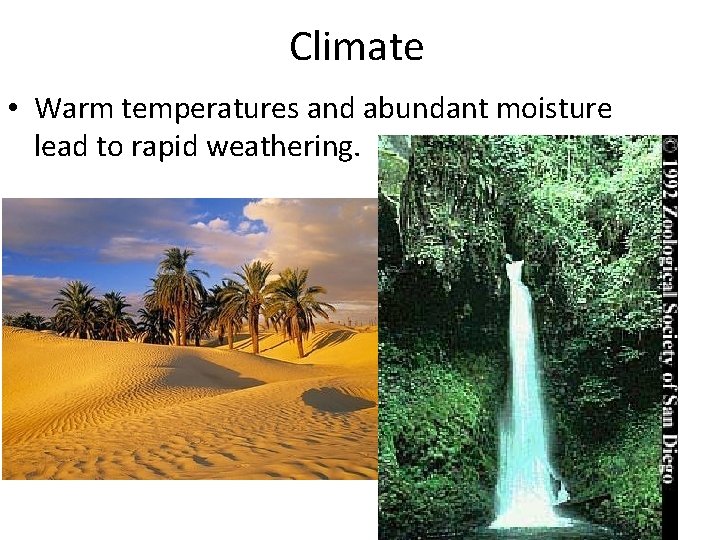 Climate

• Warm temperatures and abundant moisture lead to rapid weathering.

© 1992 Zoological Society of San Diego